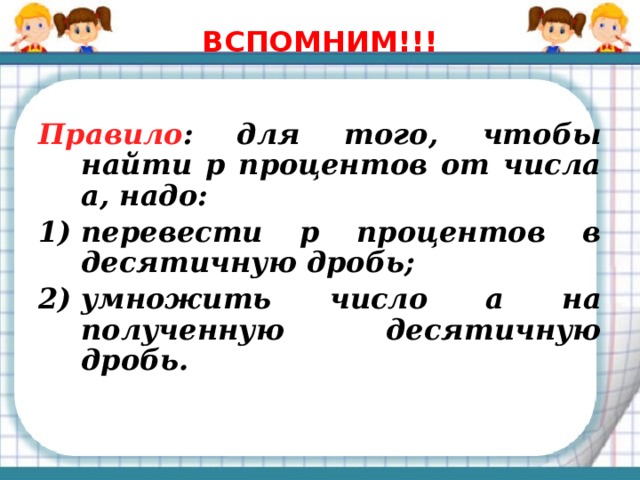 ВСПОМНИМ!!!

Правило: для того, чтобы найти р процентов от числа а, надо:

1) перевести р процентов в десятичную дробь;
2) умножить число а на полученную десятичную дробь.